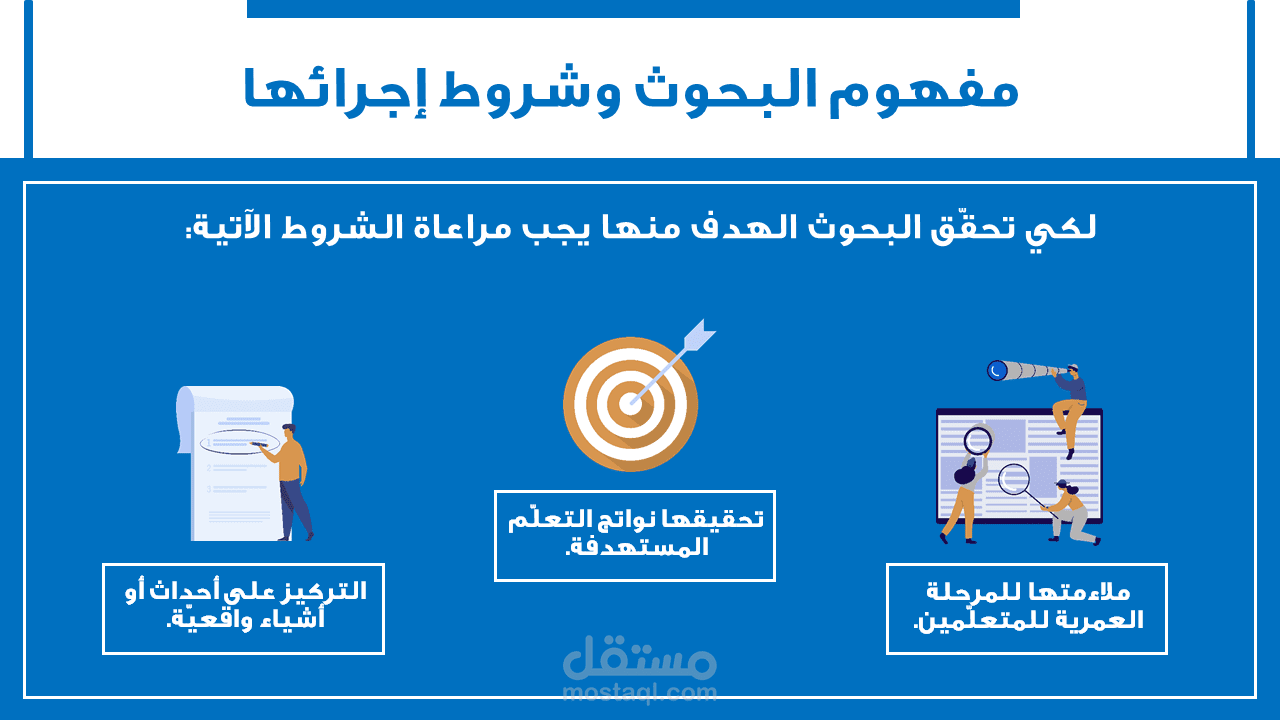 مفهوم البحوث وشروط إجرائها

لكي تحقّق البحوث الهدف منها يجب مراعاة الشروط الآتية:

ملاءمتها للمرحلة العمرية للمتعلّمين.

تحقيقها نواتج التعلّم المستهدفة.

التركيز على أحداث أو أشياء واقعيّة.

مستقل
mostaql.com